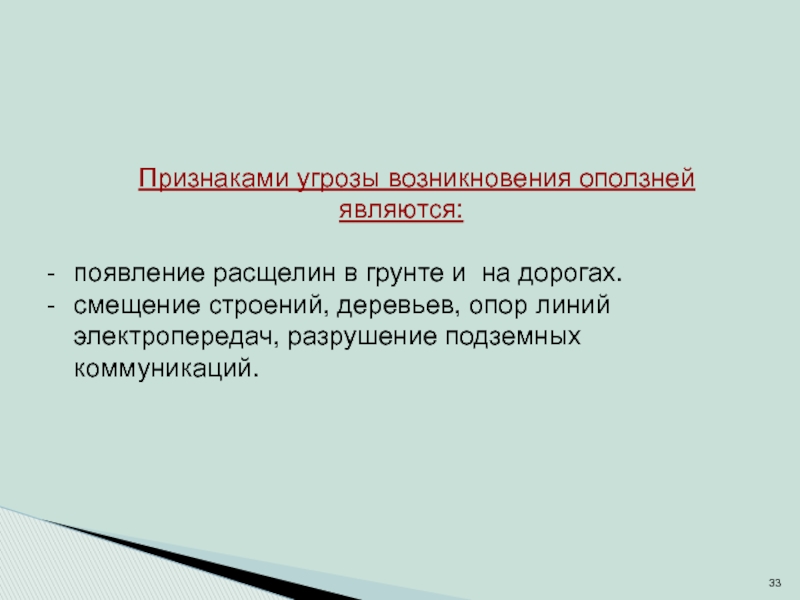 Признаками угрозы возникновения оползней являются:

- появление расщелин в грунте и на дорогах.
- смещение строений, деревьев, опор линий электропередач, разрушение подземных коммуникаций.

33